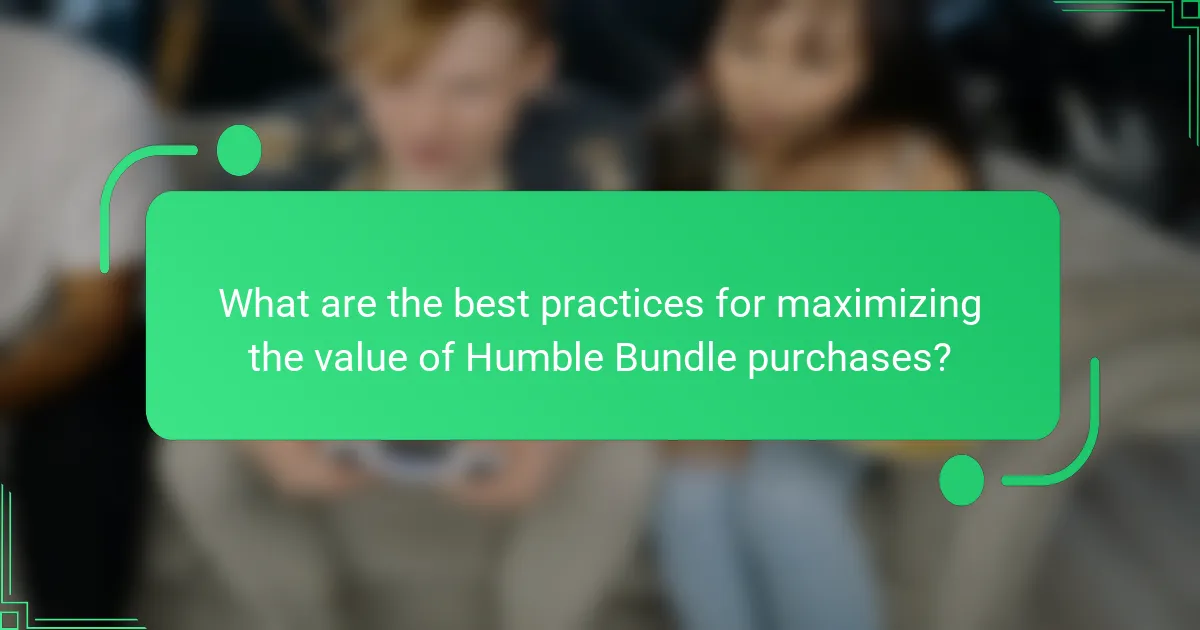 What are the best practices for maximizing the value of Humble Bundle purchases?